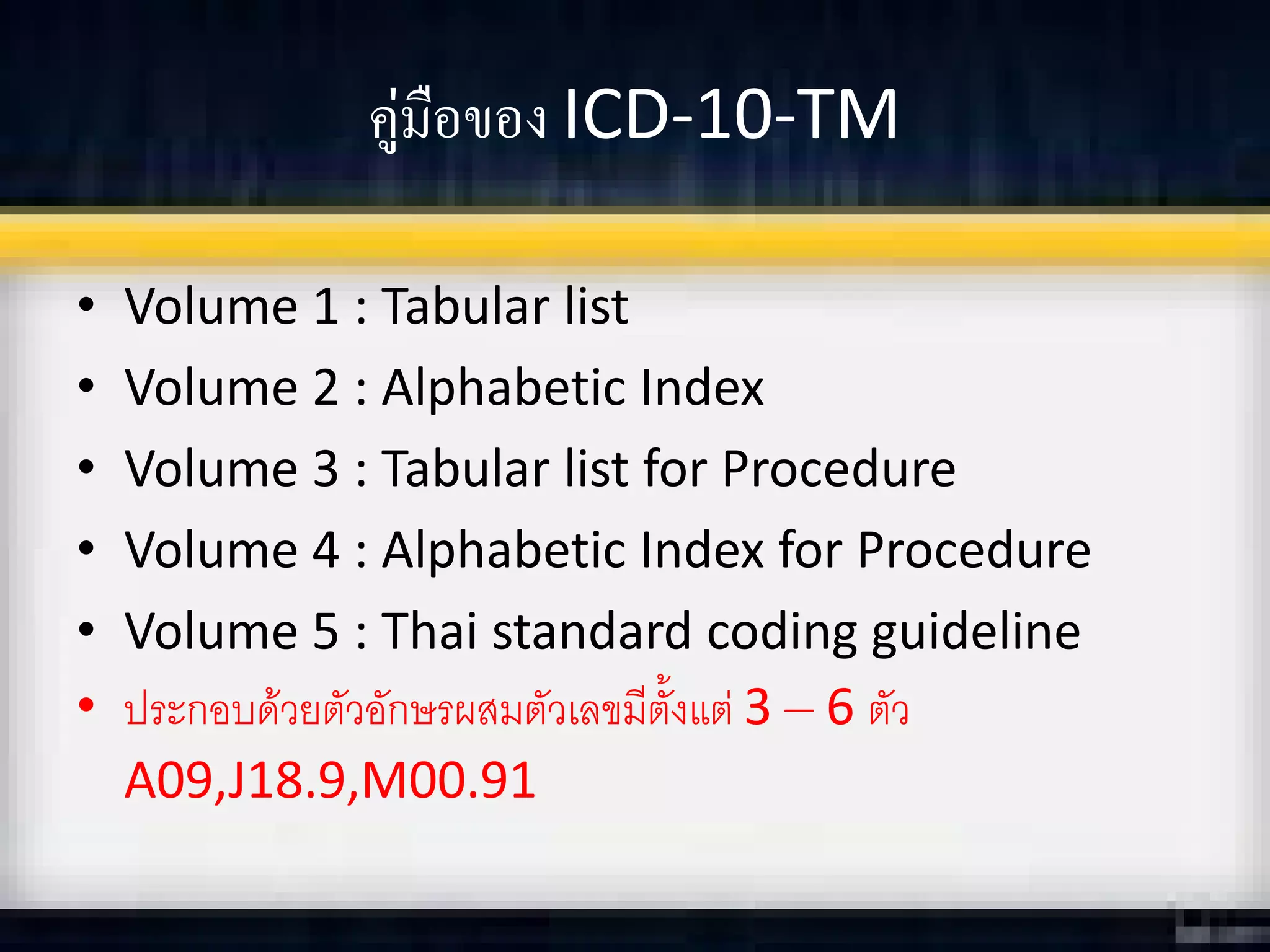 คู่มือของ ICD-10-TM

• Volume 1 : Tabular list
• Volume 2 : Alphabetic Index
• Volume 3 : Tabular list for Procedure
• Volume 4 : Alphabetic Index for Procedure
• Volume 5 : Thai standard coding guideline
• ประกอบด้วยตัวอักษรผสมตัวเลขมีตั้งแต่ 3 – 6 ตัว A09,J18.9,M00.91